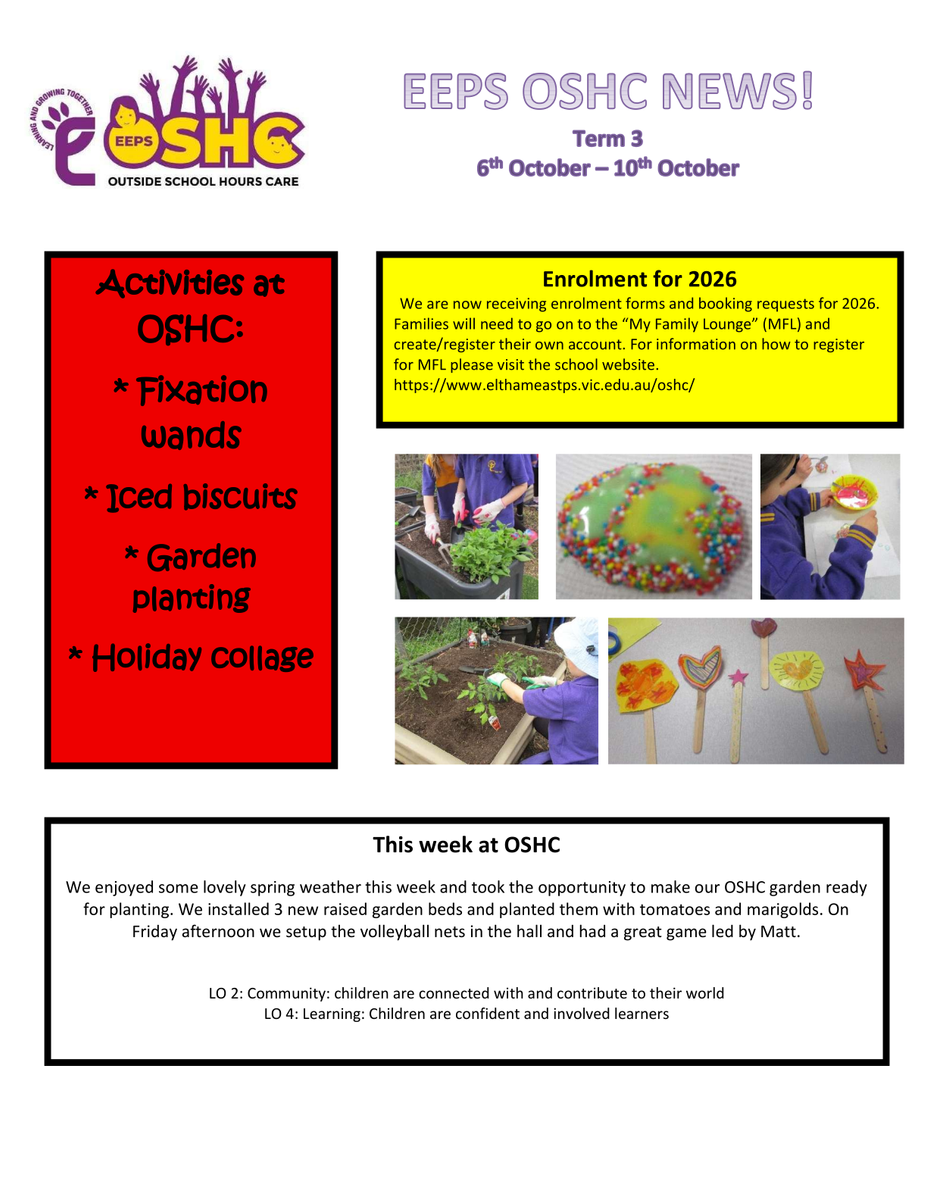 LEARNING AND GROWING TOGETHER
EEPS OSHC
OUTSIDE SCHOOL HOURS CARE

EEPS OSHC NEWS!

Term 3
6th October – 10th October

Activities at OSHC:

* Fixation wands

* Iced biscuits

* Garden planting

* Holiday collage

Enrolment for 2026
We are now receiving enrolment forms and booking requests for 2026. Families will need to go on to the “My Family Lounge” (MFL) and create/register their own account. For information on how to register for MFL please visit the school website.
https://www.elthameastps.vic.edu.au/oshc/

This week at OSHC

We enjoyed some lovely spring weather this week and took the opportunity to make our OSHC garden ready for planting. We installed 3 new raised garden beds and planted them with tomatoes and marigolds. On Friday afternoon we setup the volleyball nets in the hall and had a great game led by Matt.

LO 2: Community: children are connected with and contribute to their world
LO 4: Learning: Children are confident and involved learners